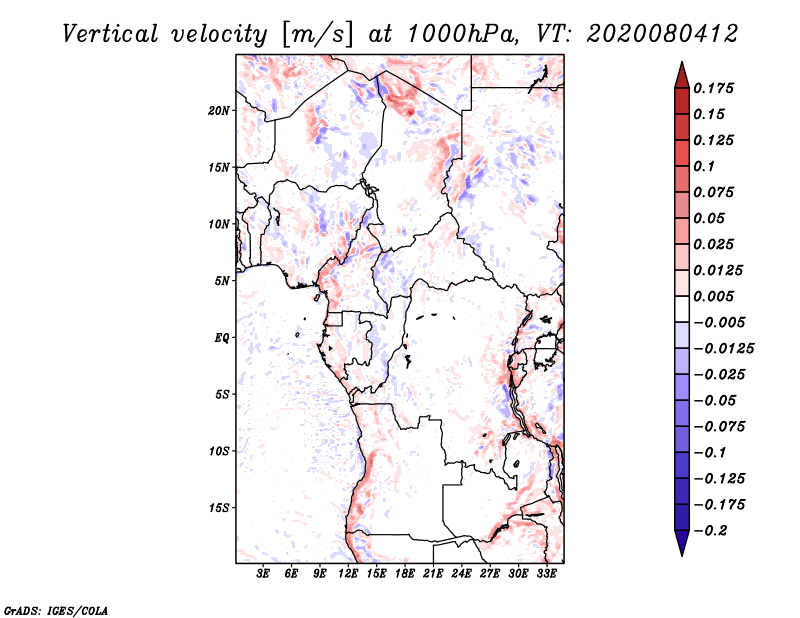 Vertical velocity [m/s] at 1000hPa, VT: 2020080412

20N
15N
10N
5N
EQ
5S
10S
15S

3E 6E 9E 12E 15E 18E 21E 24E 27E 30E 33E

0.175
0.15
0.125
0.1
0.075
0.05
0.025
0.0125
0.005
−0.005
−0.0125
−0.025
−0.05
−0.075
−0.1
−0.125
−0.175
−0.2

GrADS: IGES/COLA